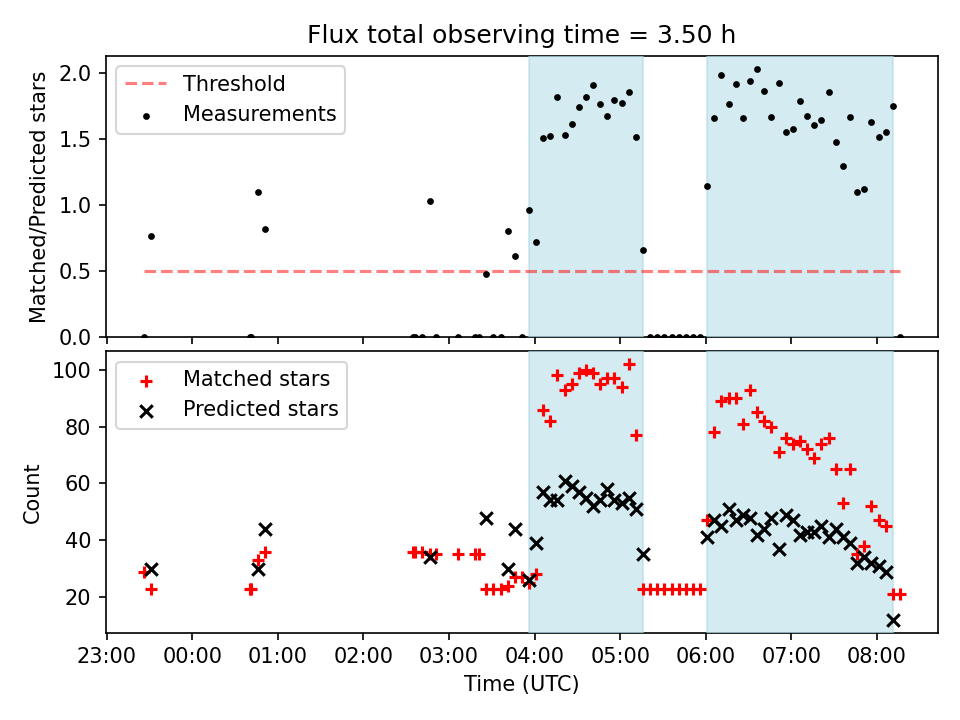 Flux total observing time = 3.50 h

Threshold
Measurements

Matched/Predicted stars

2.0
1.5
1.0
0.5
0.0

Matched stars
Predicted stars

Count

100
80
60
40
20

23:00 00:00 01:00 02:00 03:00 04:00 05:00 06:00 07:00 08:00

Time (UTC)